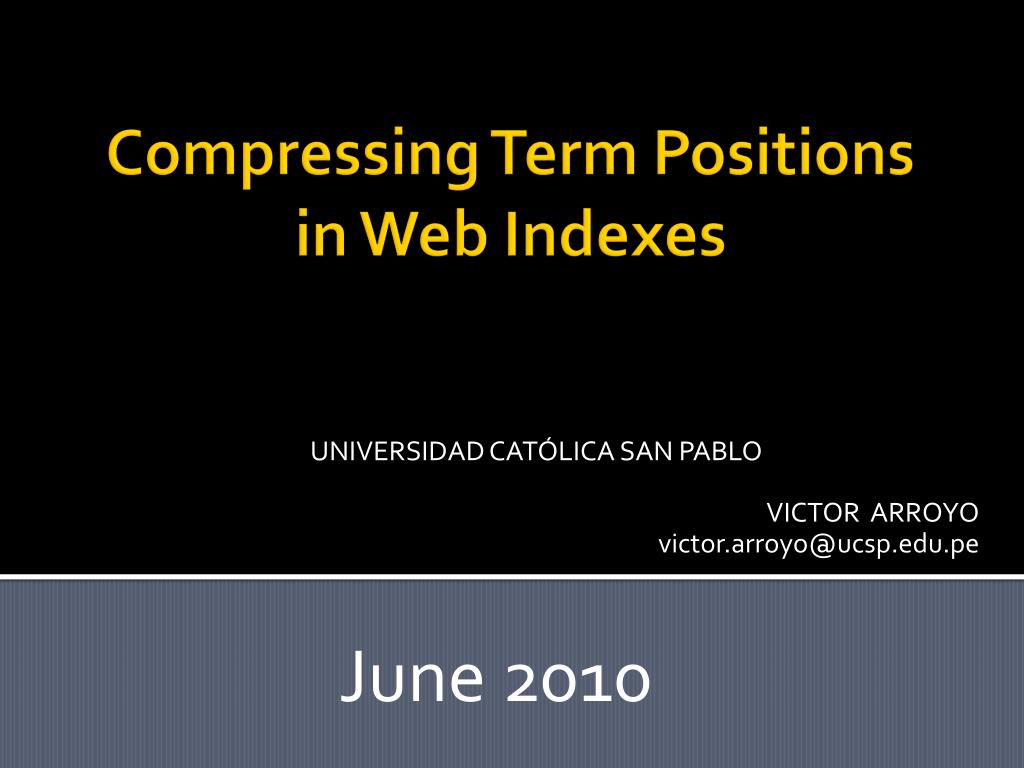 Compressing Term Positions in Web Indexes

UNIVERSIDAD CATÓLICA SAN PABLO

VICTOR ARROYO
victor.arroyo@ucsp.edu.pe

June 2010